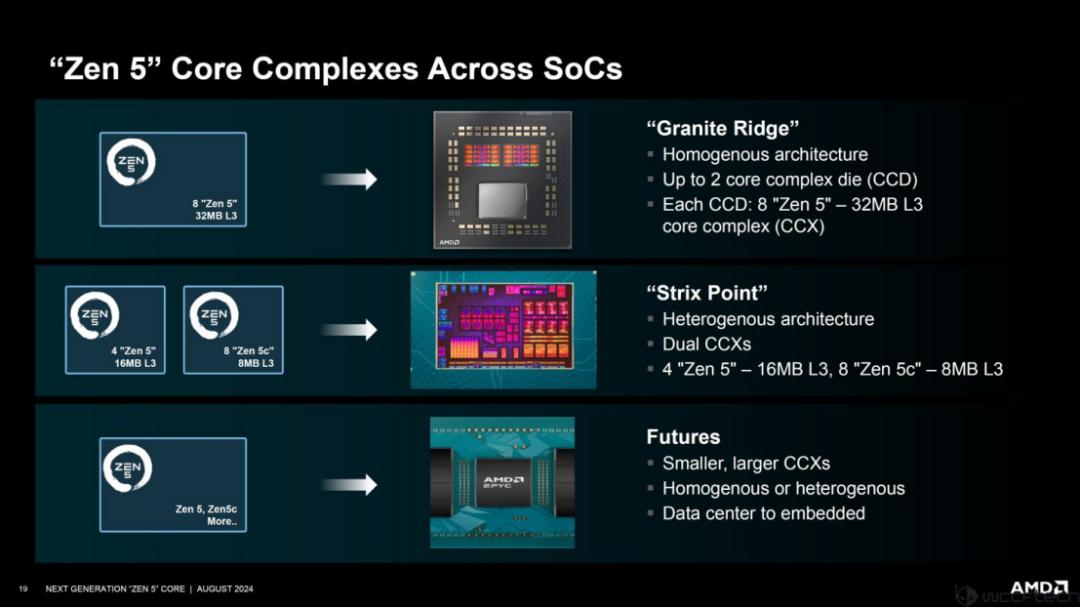 “Zen 5” Core Complexes Across SoCs

ZEN 5

8 "Zen 5"
32MB L3

AMD

“Granite Ridge”
▪ Homogenous architecture
▪ Up to 2 core complex die (CCD)
▪ Each CCD: 8 "Zen 5" – 32MB L3 core complex (CCX)

ZEN 5

4 "Zen 5"
16MB L3

ZEN 5

8 "Zen 5c"
8MB L3

“Strix Point”
▪ Heterogenous architecture
▪ Dual CCXs
▪ 4 "Zen 5" – 16MB L3, 8 "Zen 5c" – 8MB L3

ZEN 5

Zen 5, Zen5c
More..

AMD EPYC

Futures
▪ Smaller, larger CCXs
▪ Homogenous or heterogenous
▪ Data center to embedded

19 NEXT GENERATION "ZEN 5" CORE | AUGUST 2024

AMD